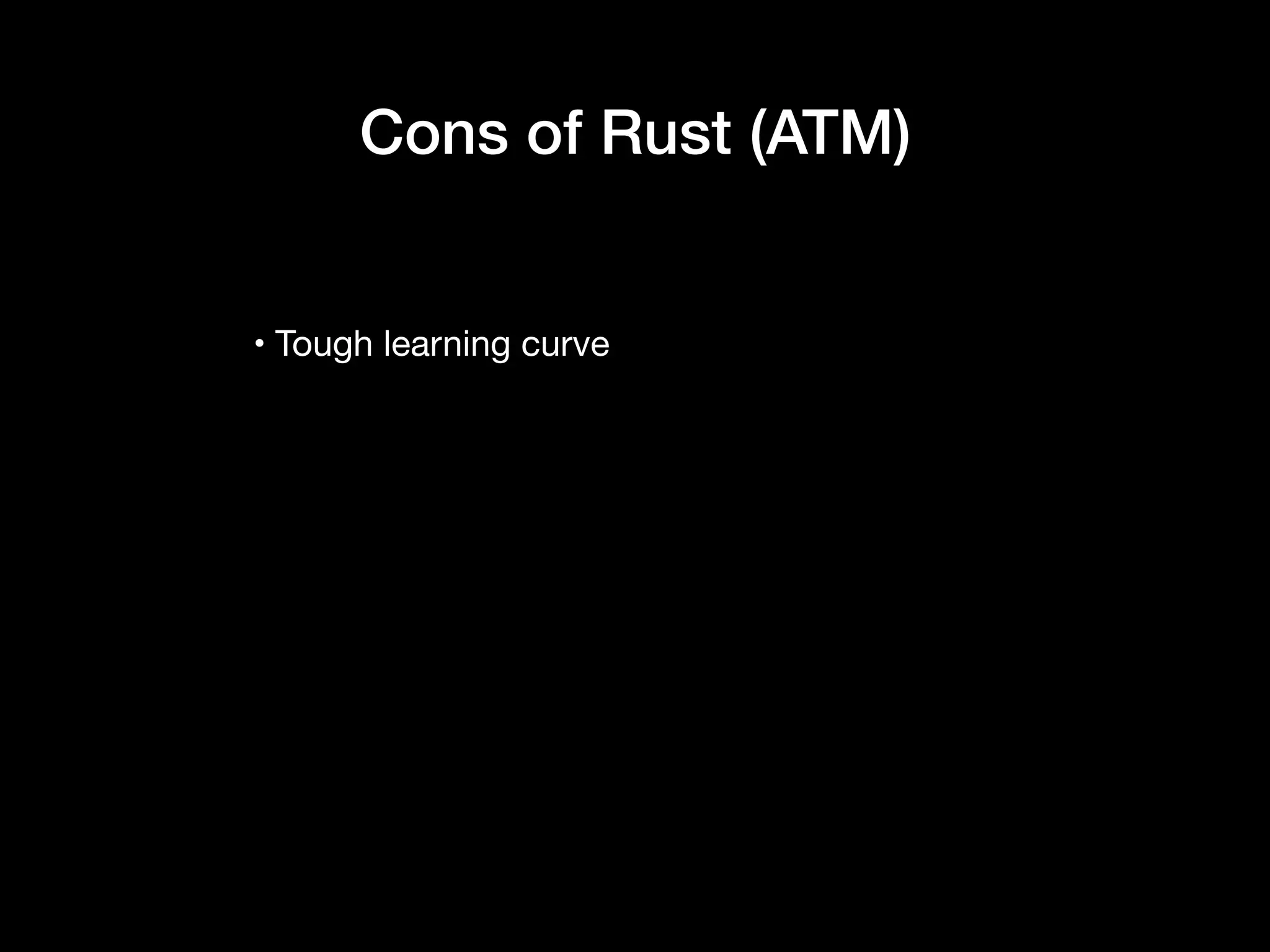 Cons of Rust (ATM)

• Tough learning curve